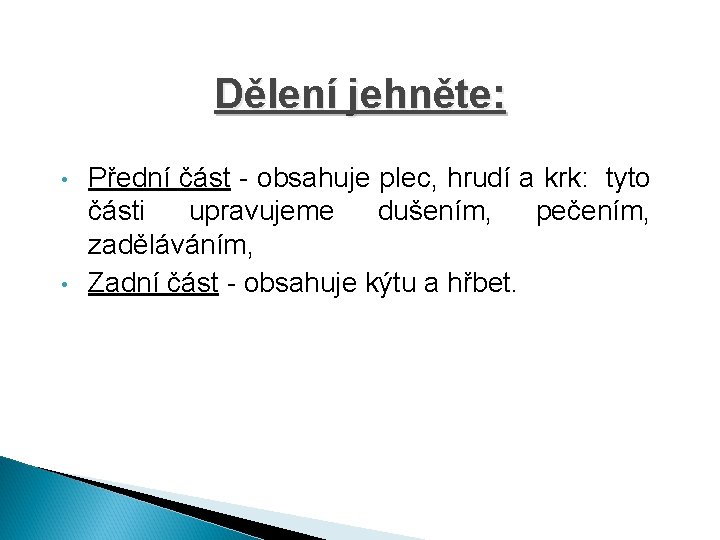 Dělení jehněte:

• Přední část - obsahuje plec, hrudí a krk: tyto části upravujeme dušením, pečením, zaděláváním,

• Zadní část - obsahuje kýtu a hřbet.